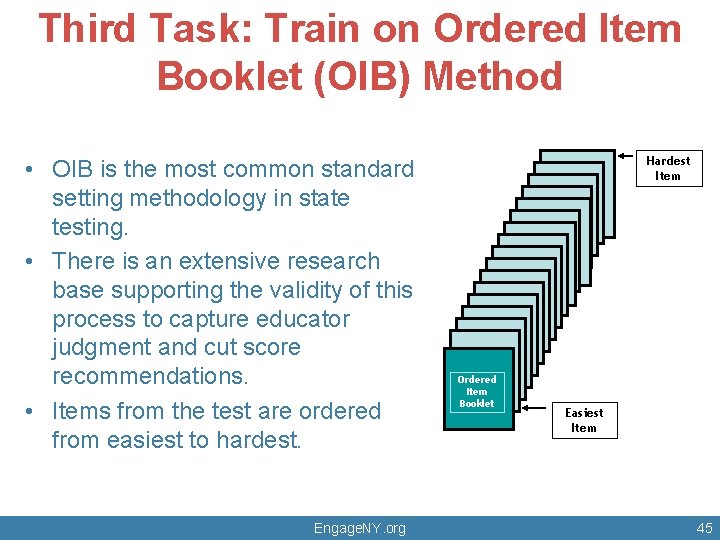 Third Task: Train on Ordered Item Booklet (OIB) Method

• OIB is the most common standard setting methodology in state testing.
• There is an extensive research base supporting the validity of this process to capture educator judgment and cut score recommendations.
• Items from the test are ordered from easiest to hardest.

Hardest Item

Ordered Item Booklet

Easiest Item

EngageNY.org

45